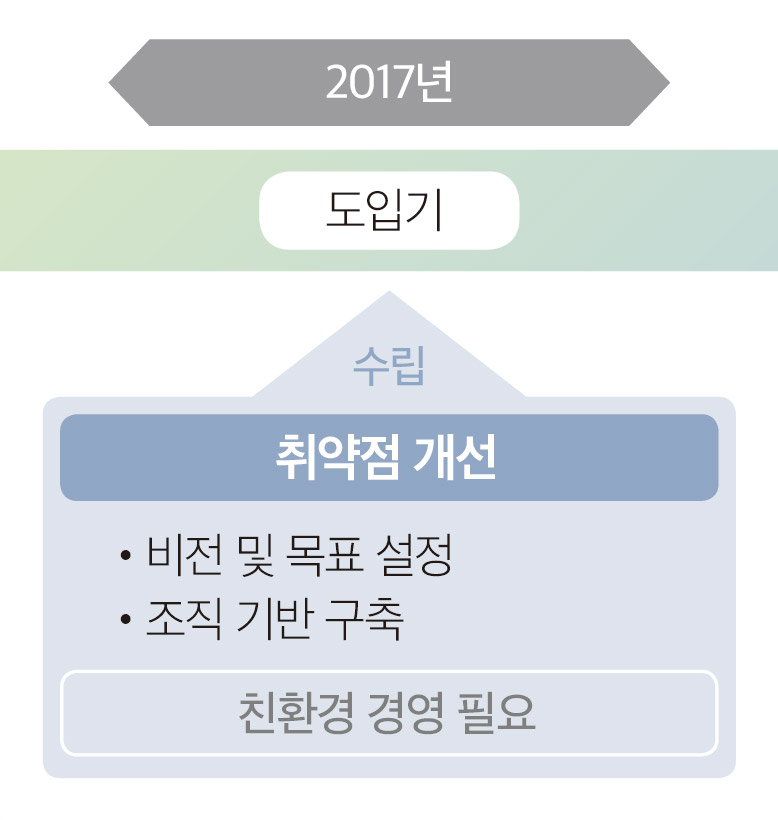 2017년

도입기

수립

취약점 개선

• 비전 및 목표 설정
• 조직 기반 구축

친환경 경영 필요